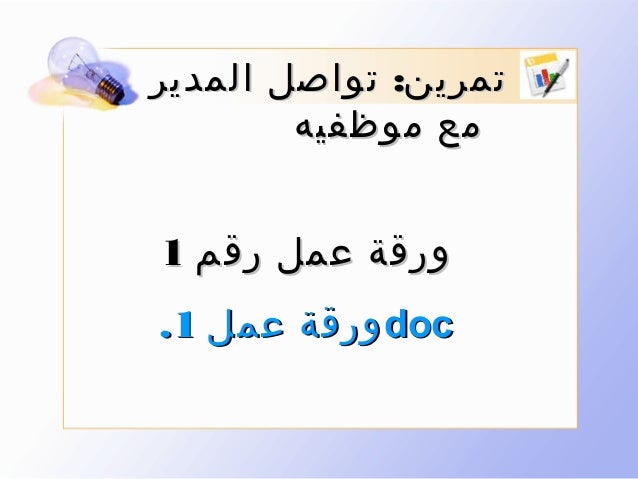 تمرين: تواصل المدير مع موظفيه

ورقة عمل رقم 1

ورقة عمل 1.doc